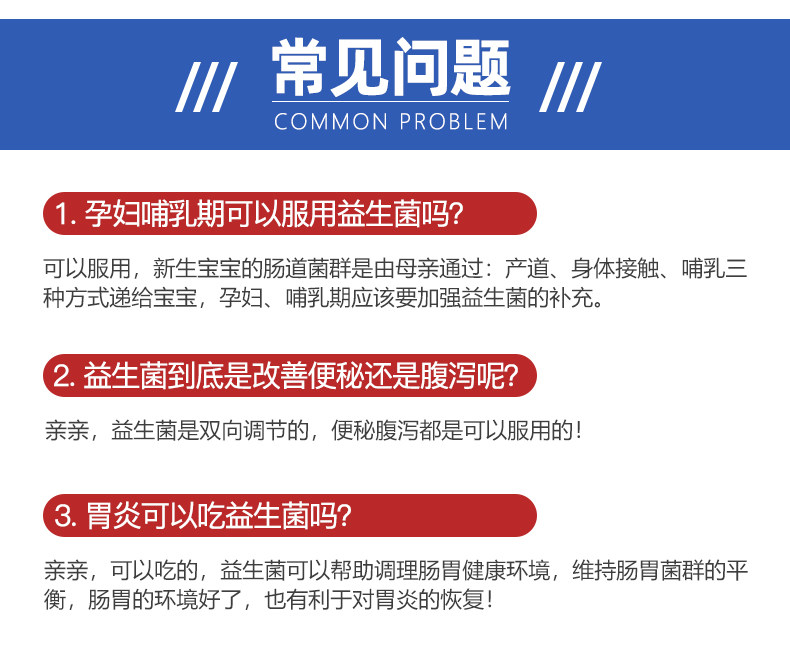 /// 常见问题 ///
COMMON PROBLEM

1. 孕妇哺乳期可以服用益生菌吗?

可以服用，新生宝宝的肠道菌群是由母亲通过：产道、身体接触、哺乳三种方式递给宝宝，孕妇、哺乳期应该要加强益生菌的补充。

2. 益生菌到底是改善便秘还是腹泻呢?

亲亲，益生菌是双向调节的，便秘腹泻都是可以服用的！

3. 胃炎可以吃益生菌吗?

亲亲，可以吃的，益生菌可以帮助调理肠胃健康环境，维持肠胃菌群的平衡，肠胃的环境好了，也有利于对胃炎的恢复！